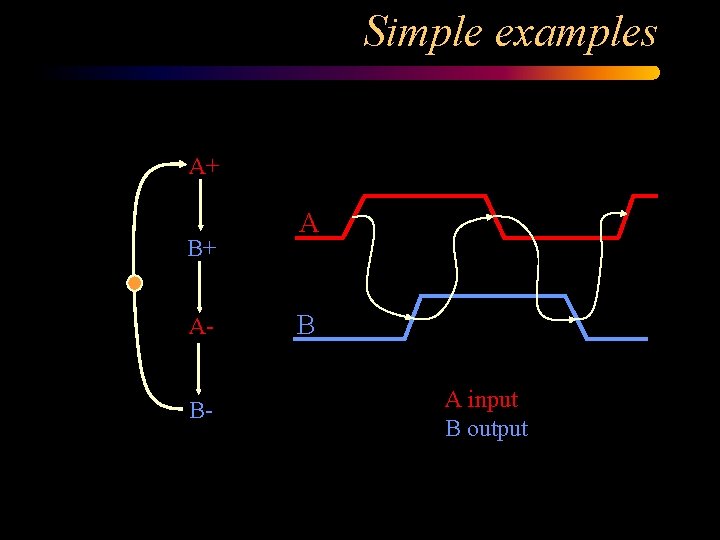 Simple examples

A+

B+

A-

B-

A

B

A input
B output